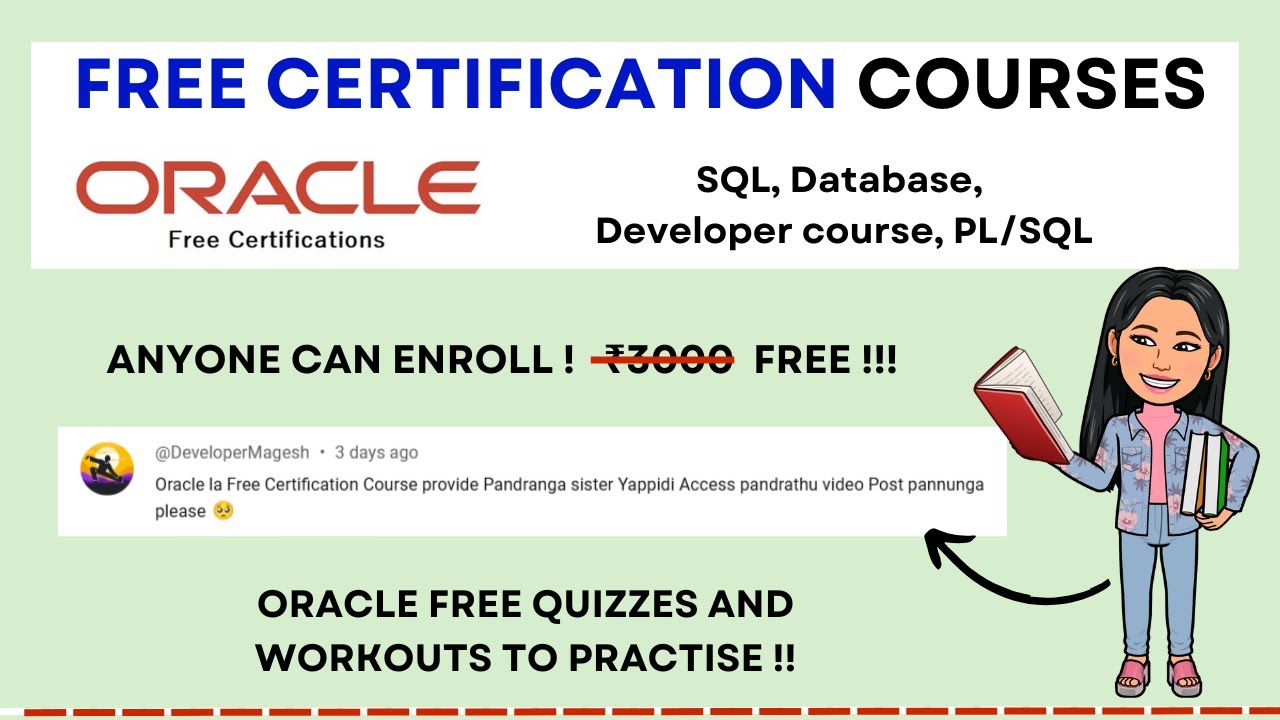 FREE CERTIFICATION COURSES

ORACLE
Free Certifications

SQL, Database, Developer course, PL/SQL

ANYONE CAN ENROLL ! ₹3000 FREE !!!

@DeveloperMagesh • 3 days ago
Oracle la Free Certification Course provide Pandranga sister Yappidi Access pandrathu video Post pannunga please 🥺

ORACLE FREE QUIZZES AND WORKOUTS TO PRACTISE !!